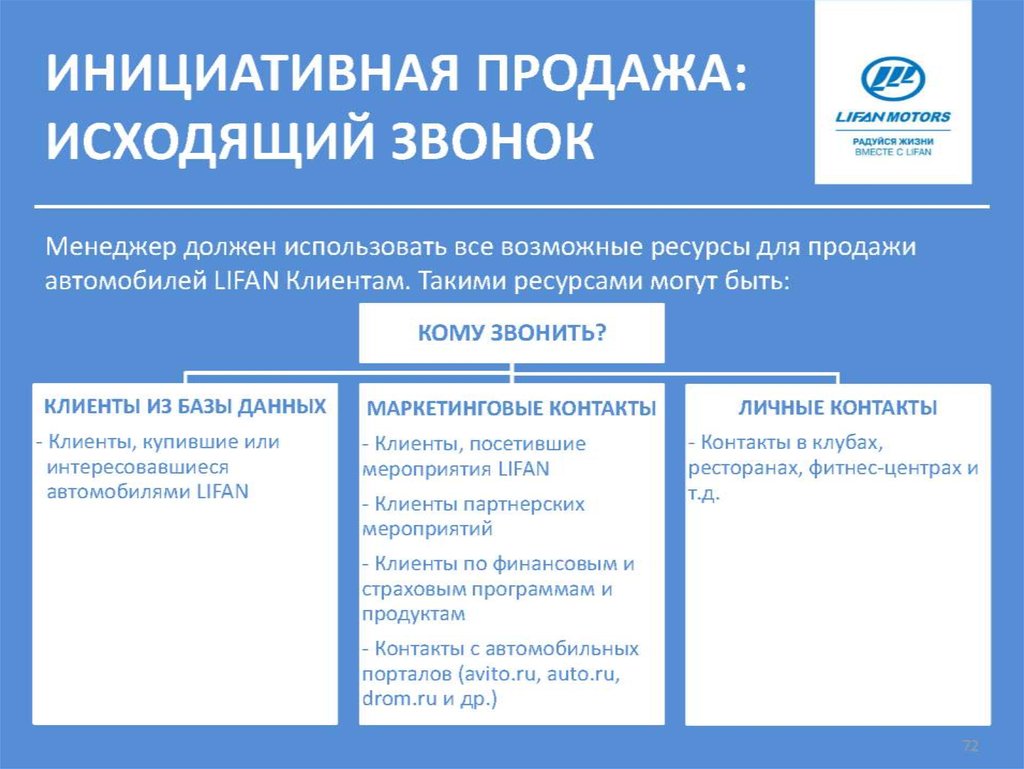 ИНИЦИАТИВНАЯ ПРОДАЖА: ИСХОДЯЩИЙ ЗВОНОК

LIFAN MOTORS
РАДУЙСЯ ЖИЗНИ ВМЕСТЕ С LIFAN

Менеджер должен использовать все возможные ресурсы для продажи автомобилей LIFAN Клиентам. Такими ресурсами могут быть:

КОМУ ЗВОНИТЬ?

КЛИЕНТЫ ИЗ БАЗЫ ДАННЫХ

- Клиенты, купившие или интересовавшиеся автомобилями LIFAN

МАРКЕТИНГОВЫЕ КОНТАКТЫ

- Клиенты, посетившие мероприятия LIFAN

- Клиенты партнерских мероприятий

- Клиенты по финансовым и страховым программам и продуктам

- Контакты с автомобильных порталов (avito.ru, auto.ru, drom.ru и др.)

ЛИЧНЫЕ КОНТАКТЫ

- Контакты в клубах, ресторанах, фитнес-центрах и т.д.

72